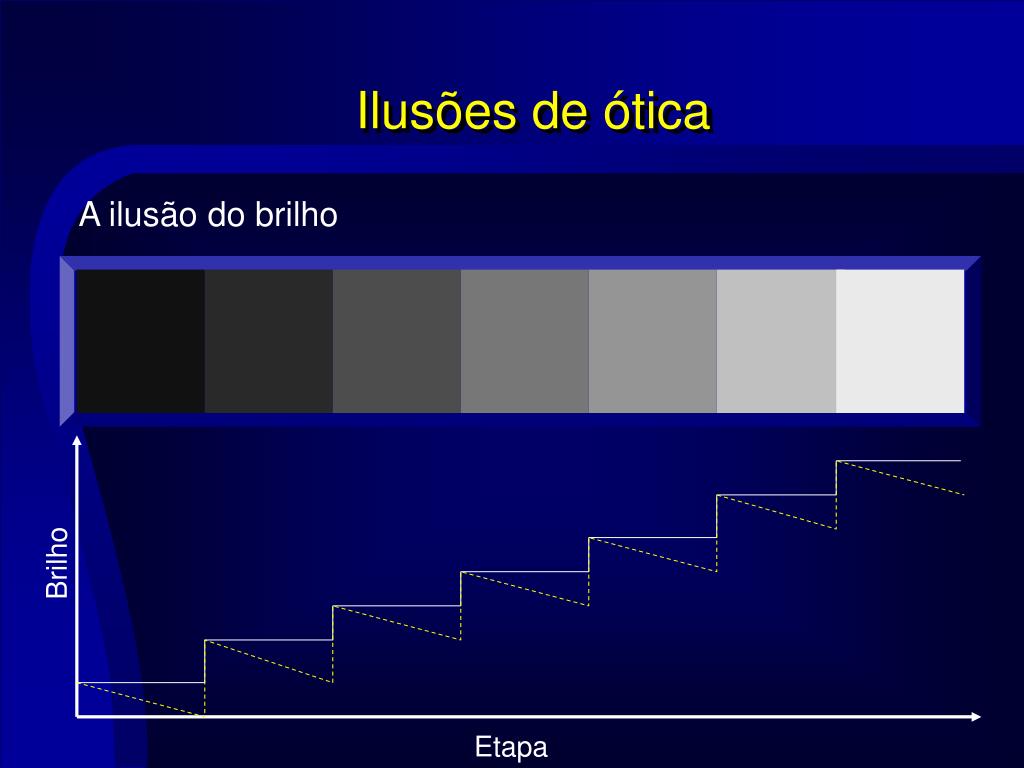 Ilusões de ótica

A ilusão do brilho

Brilho

Etapa